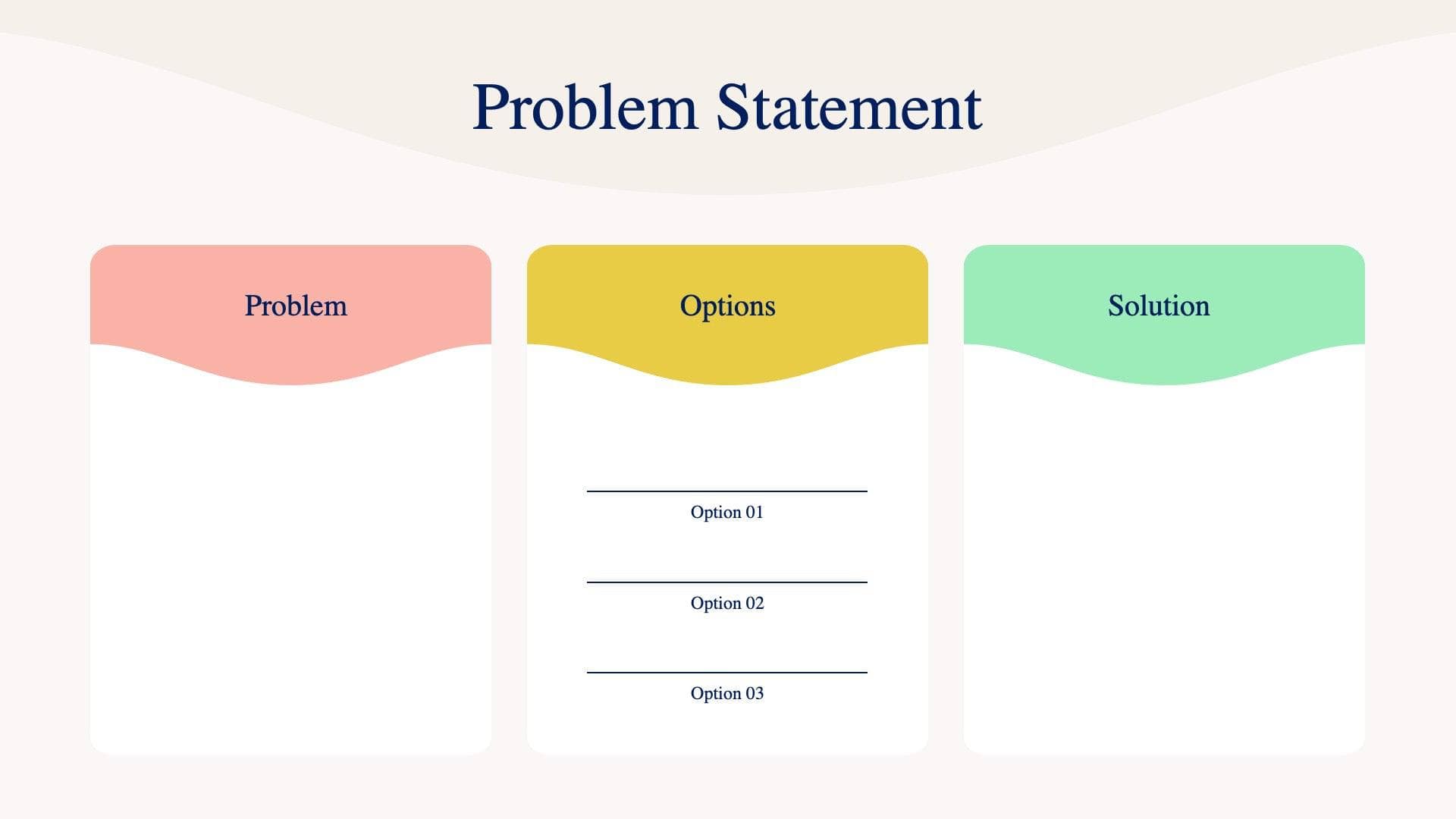 Problem Statement

Problem

Options

Option 01

Option 02

Option 03

Solution